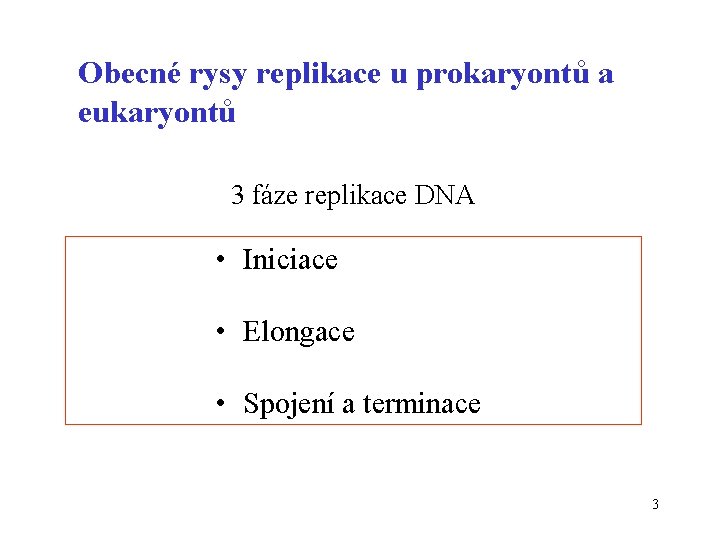 Obecné rysy replikace u prokaryontů a eukaryontů

3 fáze replikace DNA

• Iniciace

• Elongace

• Spojení a terminace

3